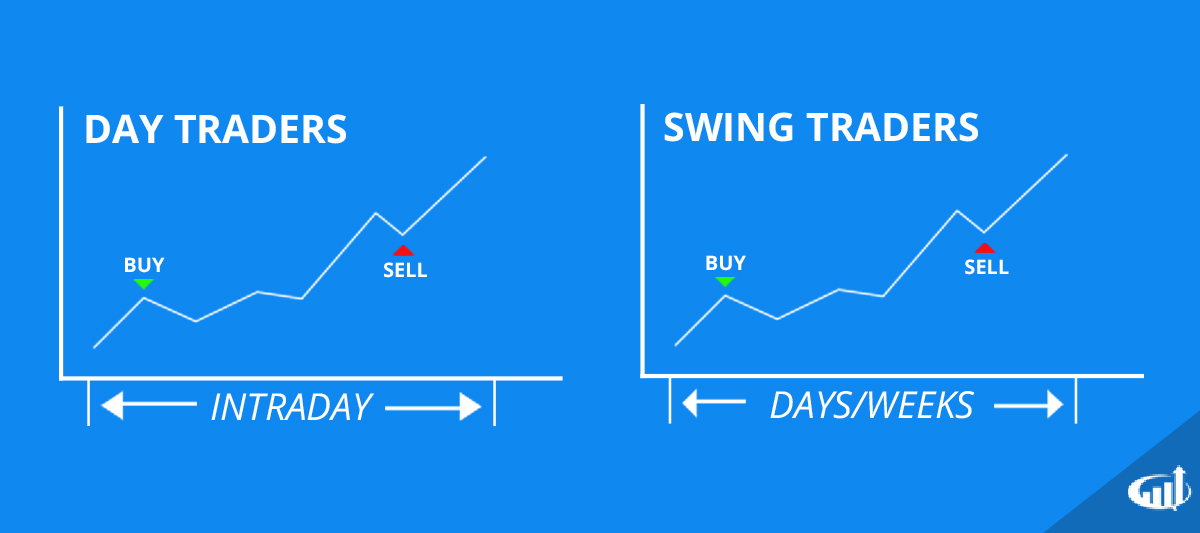 DAY TRADERS

BUY

SELL

INTRADAY

SWING TRADERS

BUY

SELL

DAYS/WEEKS